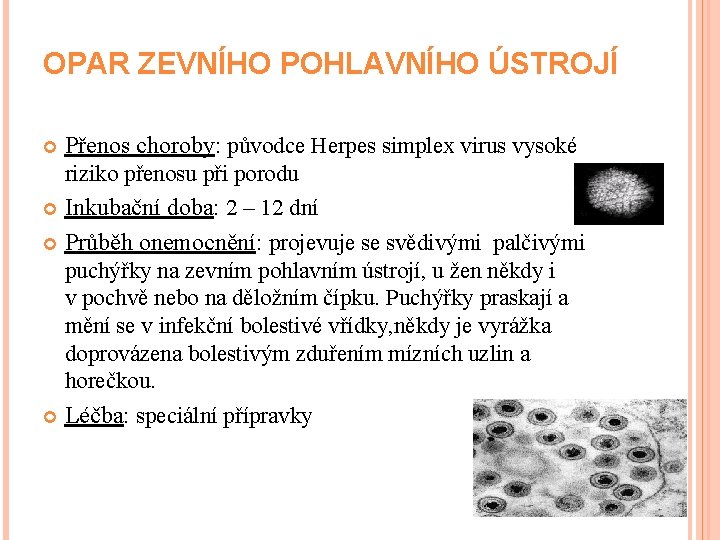 OPAR ZEVNÍHO POHLAVNÍHO ÚSTROJÍ

Přenos choroby: původce Herpes simplex virus vysoké riziko přenosu při porodu

Inkubační doba: 2 – 12 dní

Průběh onemocnění: projevuje se svědivými palčivými puchýřky na zevním pohlavním ústrojí, u žen někdy i v pochvě nebo na děložním čípku. Puchýřky praskají a mění se v infekční bolestivé vřídky,někdy je vyrážka doprovázena bolestivým zduřením mízních uzlin a horečkou.

Léčba: speciální přípravky